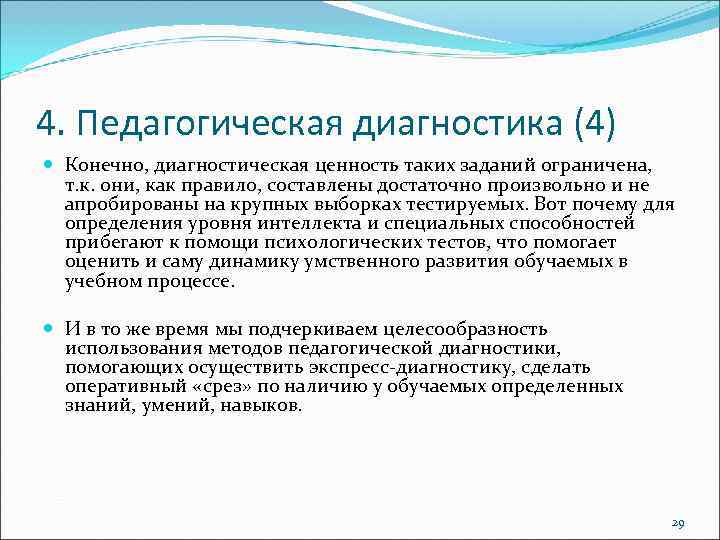 4. Педагогическая диагностика (4)

Конечно, диагностическая ценность таких заданий ограничена, т.к. они, как правило, составлены достаточно произвольно и не апробированы на крупных выборках тестируемых. Вот почему для определения уровня интеллекта и специальных способностей прибегают к помощи психологических тестов, что помогает оценить и саму динамику умственного развития обучаемых в учебном процессе.

И в то же время мы подчеркиваем целесообразность использования методов педагогической диагностики, помогающих осуществить экспресс-диагностику, сделать оперативный «срез» по наличию у обучаемых определенных знаний, умений, навыков.

29